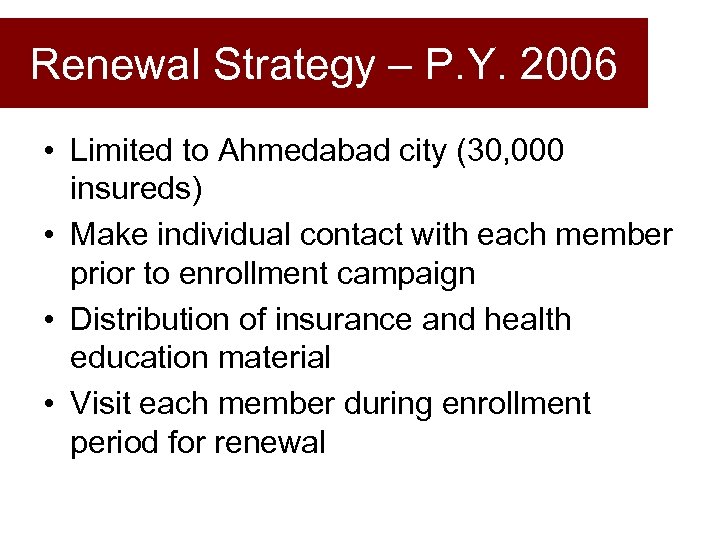 Renewal Strategy – P.Y. 2006

• Limited to Ahmedabad city (30,000 insureds)
• Make individual contact with each member prior to enrollment campaign
• Distribution of insurance and health education material
• Visit each member during enrollment period for renewal